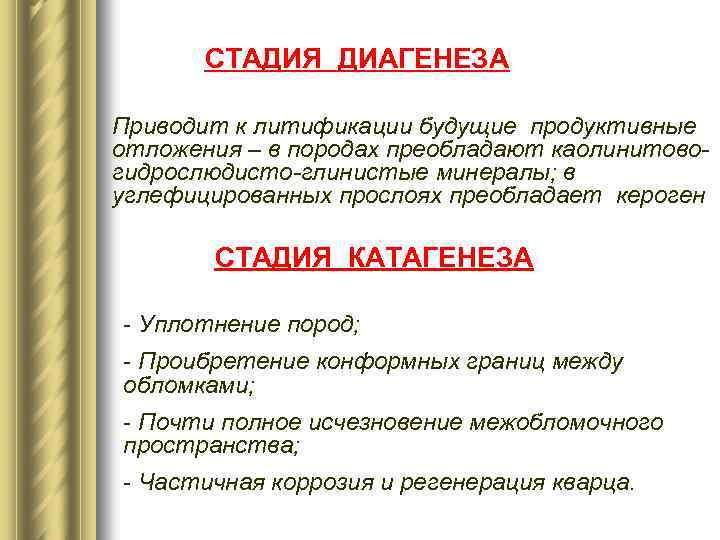 СТАДИЯ ДИАГЕНЕЗА

Приводит к литификации будущие продуктивные отложения – в породах преобладают каолинитово-гидрослюдисто-глинистые минералы; в углефицированных прослоях преобладает кероген

СТАДИЯ КАТАГЕНЕЗА

- Уплотнение пород;

- Проибретение конформных границ между обломками;

- Почти полное исчезновение межобломочного пространства;

- Частичная коррозия и регенерация кварца.